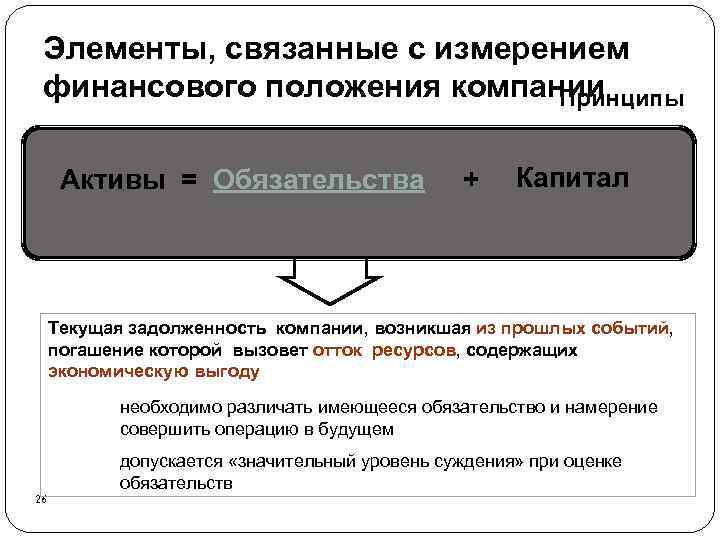 Элементы, связанные с измерением финансового положения компании

Принципы

Активы = Обязательства + Капитал

Текущая задолженность компании, возникшая из прошлых событий, погашение которой вызовет отток ресурсов, содержащих экономическую выгоду

необходимо различать имеющееся обязательство и намерение совершить операцию в будущем

допускается «значительный уровень суждения» при оценке обязательств

26